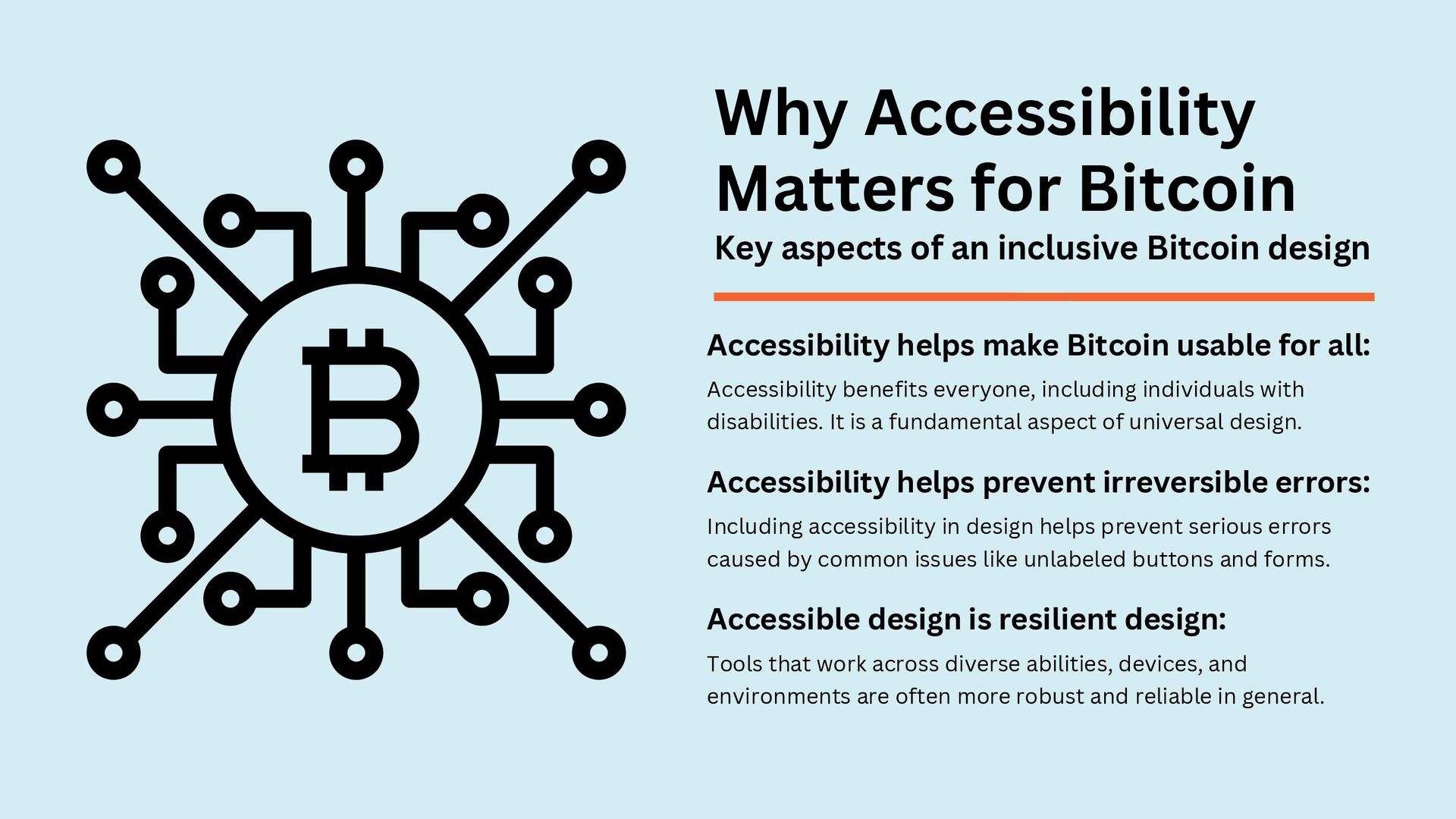 Why Accessibility Matters for Bitcoin

Key aspects of an inclusive Bitcoin design

Accessibility helps make Bitcoin usable for all:

Accessibility benefits everyone, including individuals with disabilities. It is a fundamental aspect of universal design.

Accessibility helps prevent irreversible errors:

Including accessibility in design helps prevent serious errors caused by common issues like unlabeled buttons and forms.

Accessible design is resilient design:

Tools that work across diverse abilities, devices, and environments are often more robust and reliable in general.